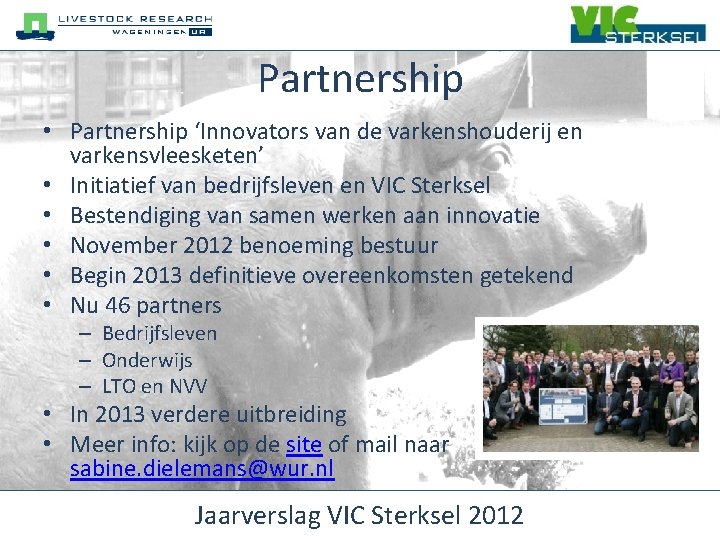 LIVESTOCK RESEARCH
WAGENINGEN UR

VIC STERKSEL

Partnership

• Partnership 'Innovators van de varkenshouderij en varkensvleesketen'
• Initiatief van bedrijfsleven en VIC Sterksel
• Bestendiging van samen werken aan innovatie
• November 2012 benoeming bestuur
• Begin 2013 definitieve overeenkomsten getekend
• Nu 46 partners
  – Bedrijfsleven
  – Onderwijs
  – LTO en NVV
• In 2013 verdere uitbreiding
• Meer info: kijk op de site of mail naar sabine.dielemans@wur.nl

Jaarverslag VIC Sterksel 2012